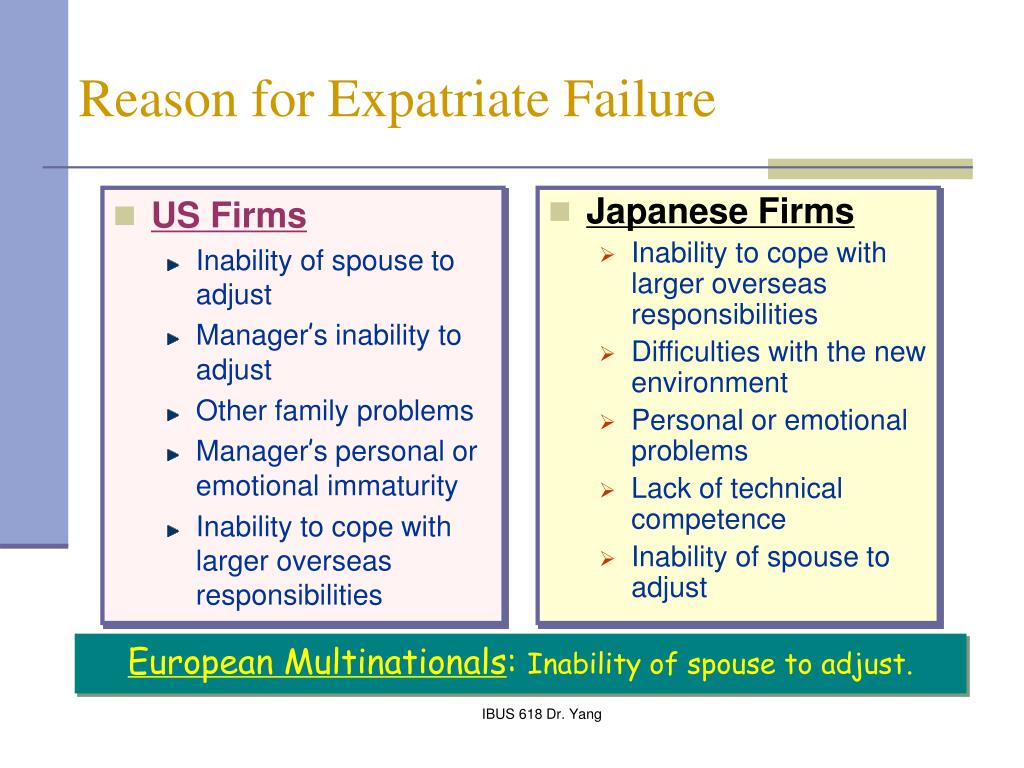 Reason for Expatriate Failure

US Firms

Inability of spouse to adjust

Manager's inability to adjust

Other family problems

Manager's personal or emotional immaturity

Inability to cope with larger overseas responsibilities

Japanese Firms

Inability to cope with larger overseas responsibilities

Difficulties with the new environment

Personal or emotional problems

Lack of technical competence

Inability of spouse to adjust

European Multinationals: Inability of spouse to adjust.

IBUS 618 Dr. Yang